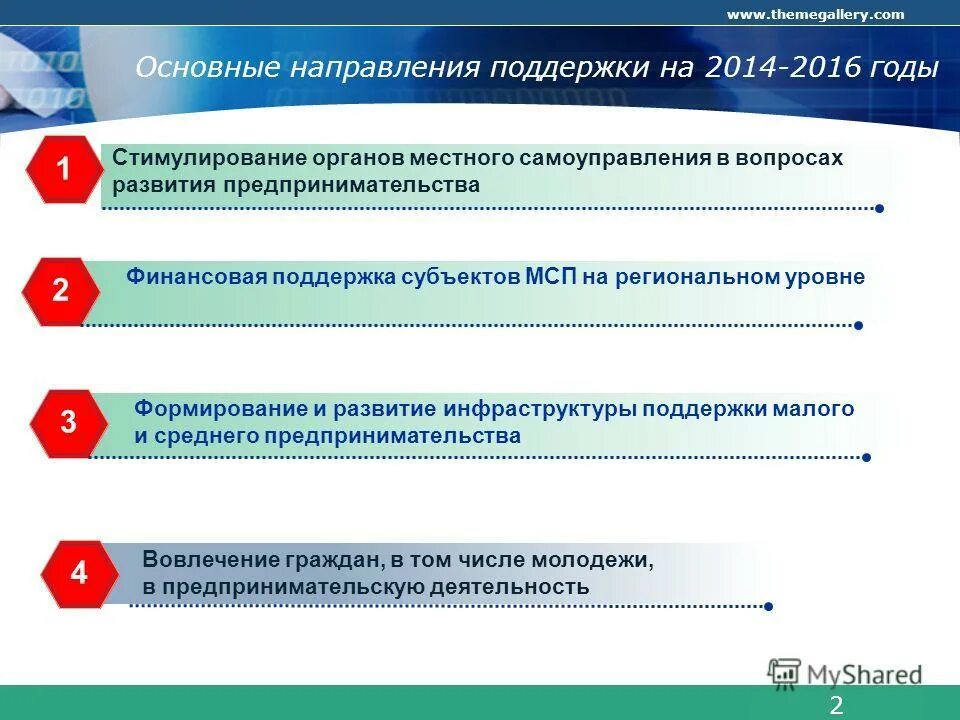 www.themegallery.com

Основные направления поддержки на 2014-2016 годы

1
Стимулирование органов местного самоуправления в вопросах развития предпринимательства

2
Финансовая поддержка субъектов МСП на региональном уровне

3
Формирование и развитие инфраструктуры поддержки малого и среднего предпринимательства

4
Вовлечение граждан, в том числе молодежи, в предпринимательскую деятельность

MyShared

2